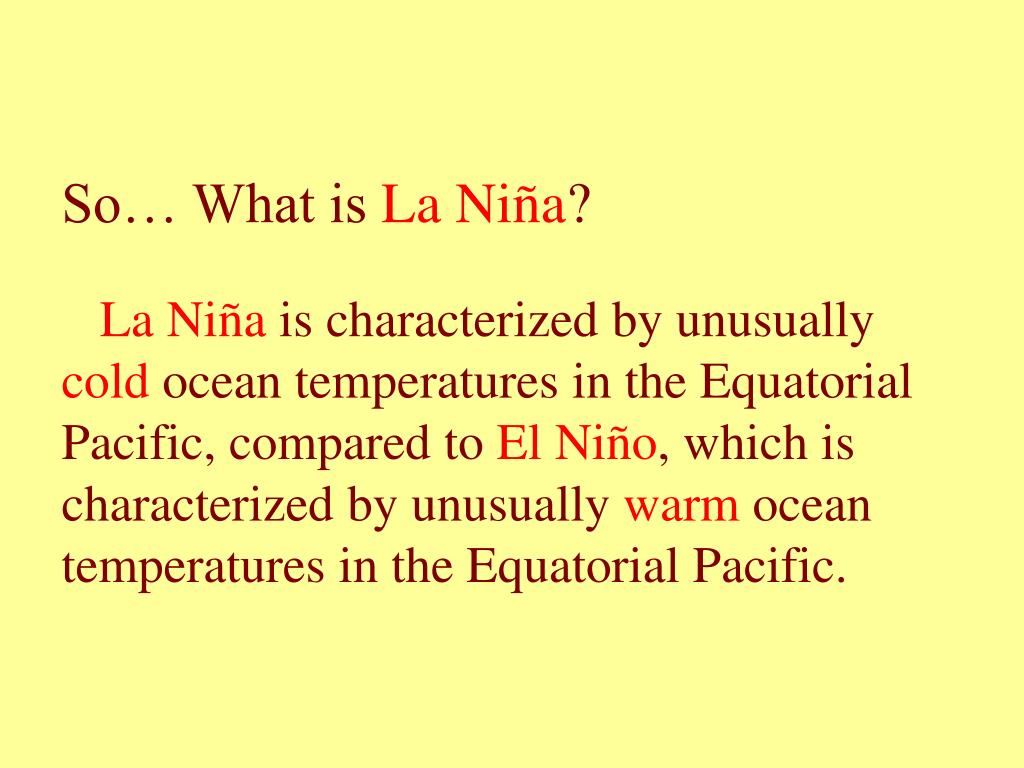 So… What is La Niña?

La Niña is characterized by unusually cold ocean temperatures in the Equatorial Pacific, compared to El Niño, which is characterized by unusually warm ocean temperatures in the Equatorial Pacific.